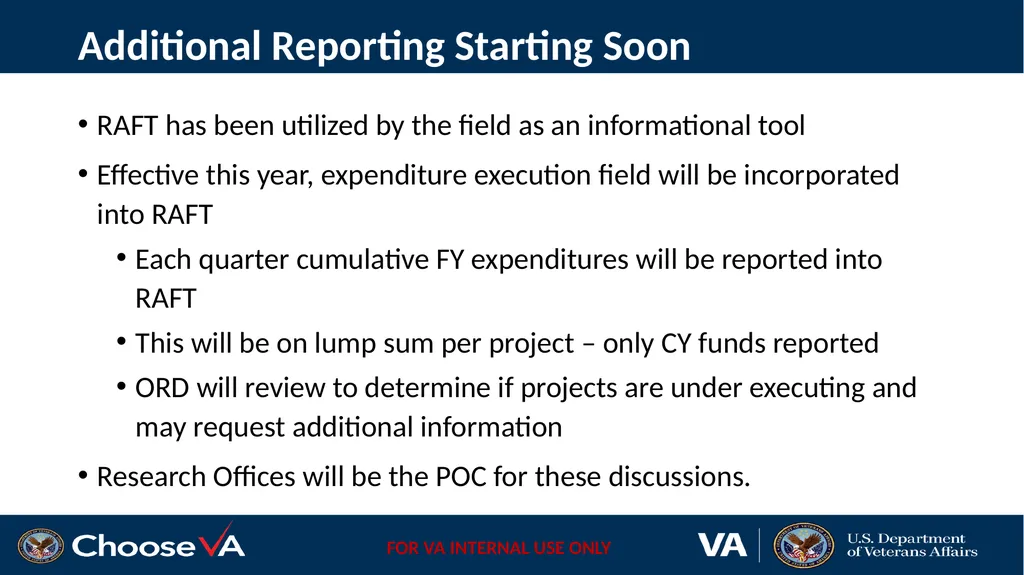 Additional Reporting Starting Soon

• RAFT has been utilized by the field as an informational tool

• Effective this year, expenditure execution field will be incorporated into RAFT

• Each quarter cumulative FY expenditures will be reported into RAFT

• This will be on lump sum per project – only CY funds reported

• ORD will review to determine if projects are under executing and may request additional information

• Research Offices will be the POC for these discussions.

ChooseVA

FOR VA INTERNAL USE ONLY

VA

U.S. Department of Veterans Affairs